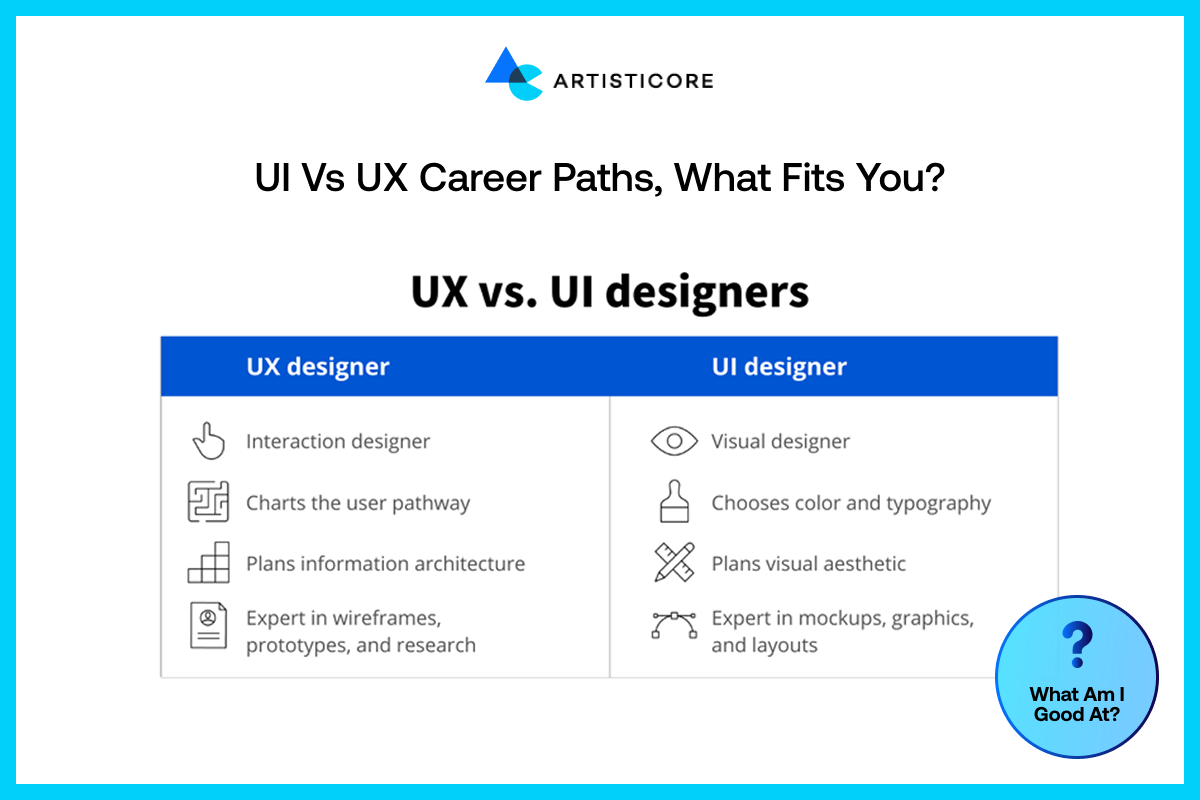 ARTISTICORE

UI Vs UX Career Paths, What Fits You?

UX vs. UI designers

| UX designer | UI designer |
|---|---|
| Interaction designer | Visual designer |
| Charts the user pathway | Chooses color and typography |
| Plans information architecture | Plans visual aesthetic |
| Expert in wireframes, prototypes, and research | Expert in mockups, graphics, and layouts |

?
What Am I Good At?